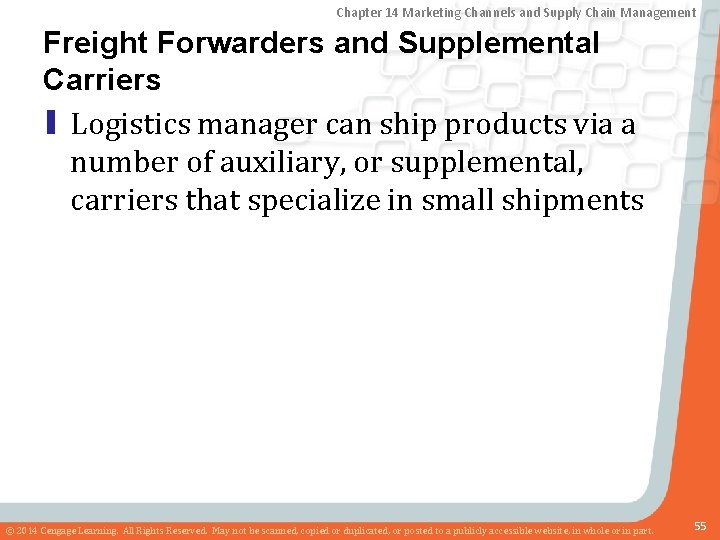 Chapter 14 Marketing Channels and Supply Chain Management

Freight Forwarders and Supplemental Carriers

Logistics manager can ship products via a number of auxiliary, or supplemental, carriers that specialize in small shipments

© 2014 Cengage Learning. All Rights Reserved. May not be scanned, copied or duplicated, or posted to a publicly accessible website, in whole or in part.

55